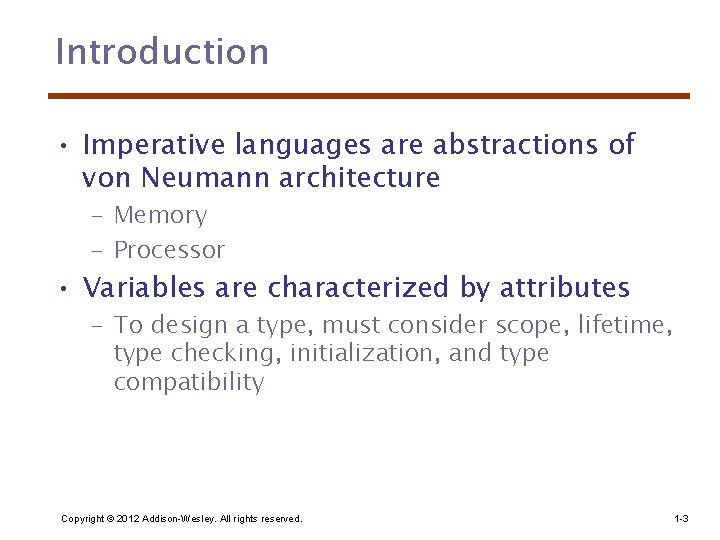 Introduction

• Imperative languages are abstractions of von Neumann architecture

– Memory

– Processor

• Variables are characterized by attributes

– To design a type, must consider scope, lifetime, type checking, initialization, and type compatibility

Copyright © 2012 Addison-Wesley. All rights reserved.

1-3